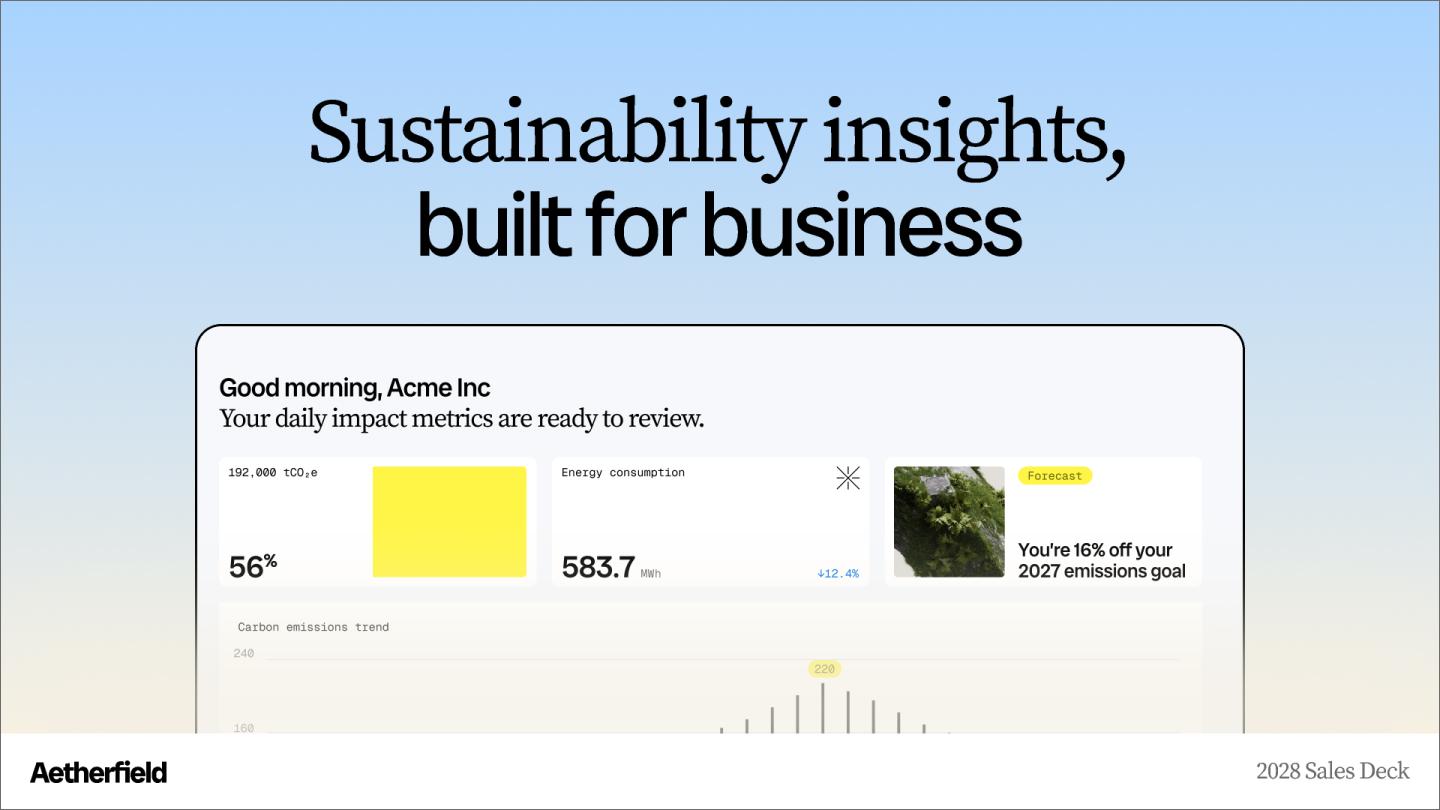 Sustainability insights, built for business

Good morning, Acme Inc
Your daily impact metrics are ready to review.

192,000 $tCO_2e$

56%

Energy consumption

583.7 MWh

↓12.4%

Forecast

You're 16% off your 2027 emissions goal

Carbon emissions trend

240

220

160

Aetherfield

2028 Sales Deck